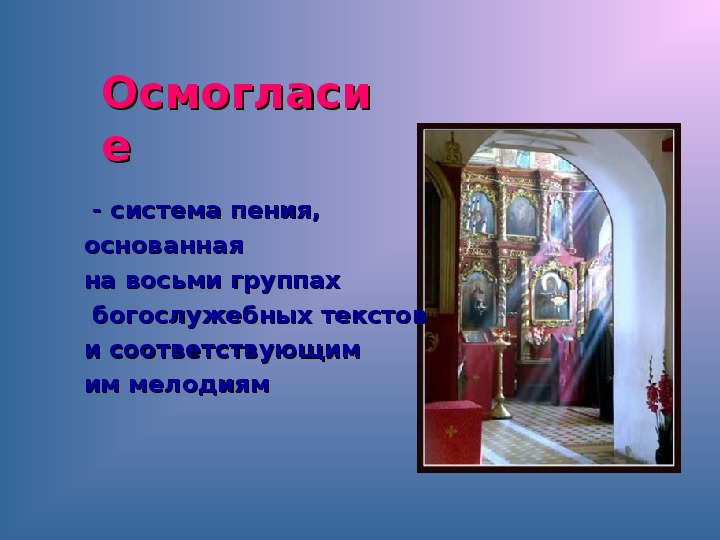 Осмогласие

- система пения, основанная на восьми группах богослужебных текстов и соответствующим им мелодиям